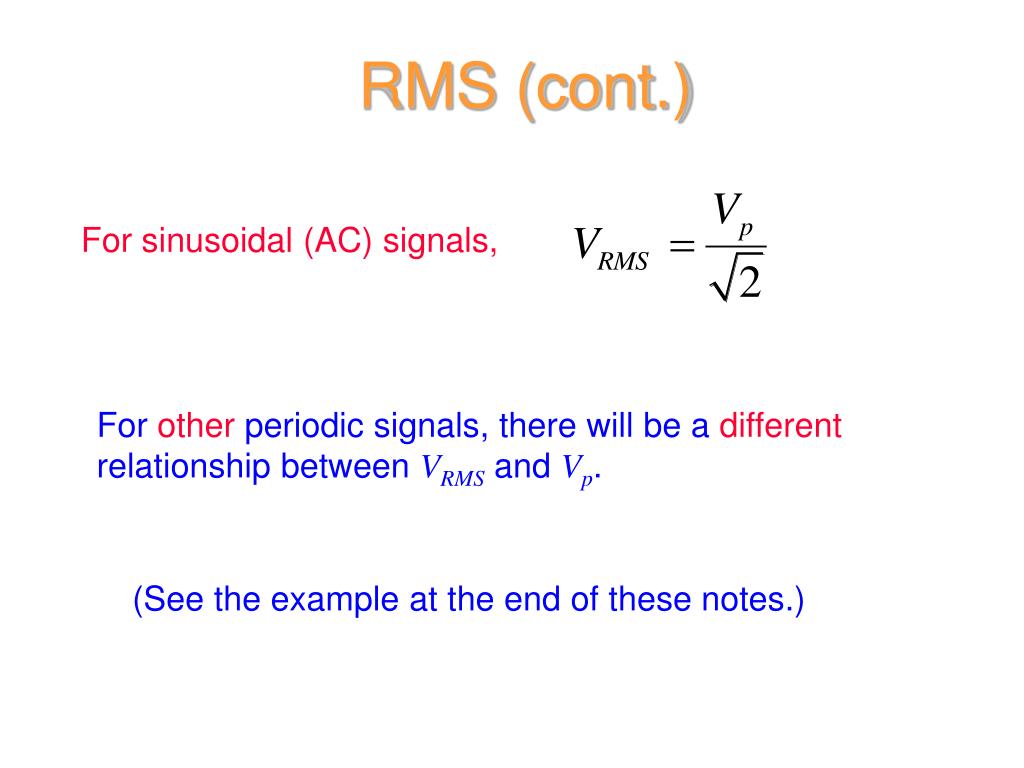 RMS (cont.)

For sinusoidal (AC) signals, $V_{RMS} = \frac{V_p}{\sqrt{2}}$

For other periodic signals, there will be a different relationship between $V_{RMS}$ and $V_p$.

(See the example at the end of these notes.)